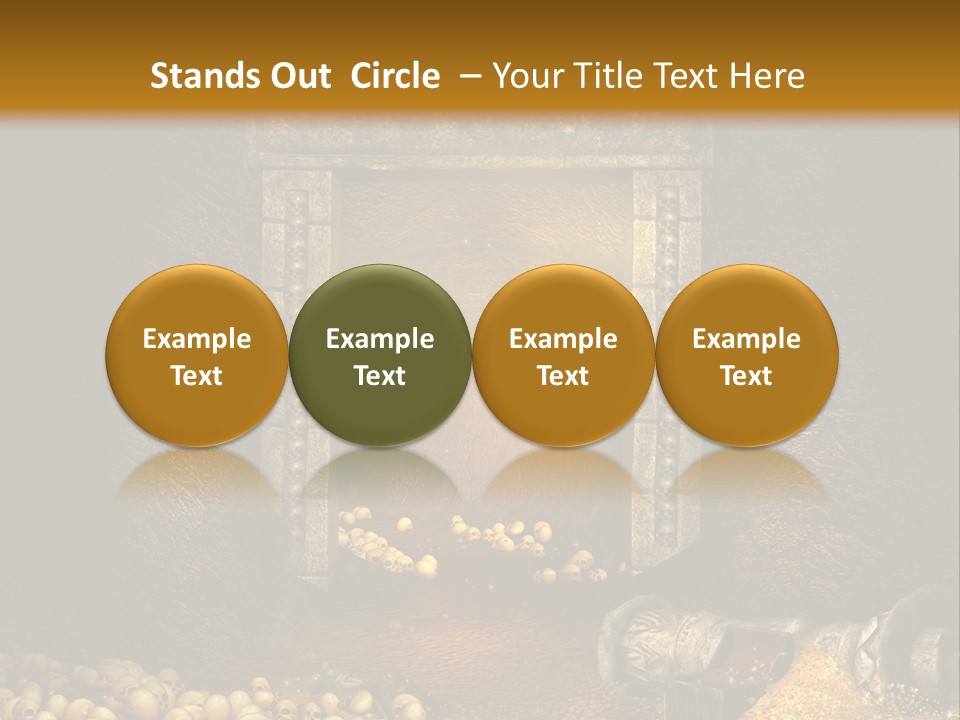 Stands Out Circle – Your Title Text Here

Example Text

Example Text

Example Text

Example Text